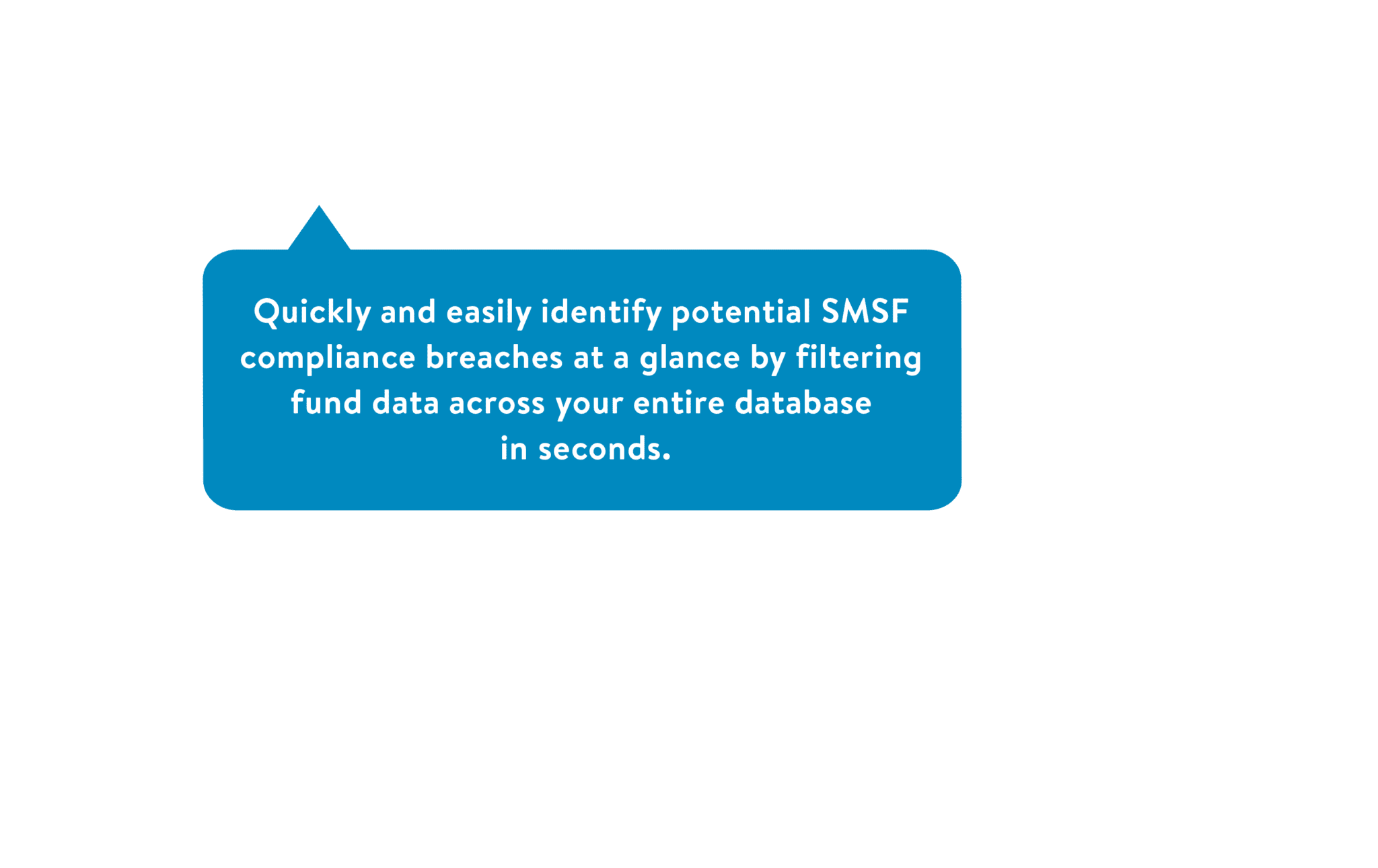 Quickly and easily identify potential SMSF compliance breaches at a glance by filtering fund data across your entire database in seconds.